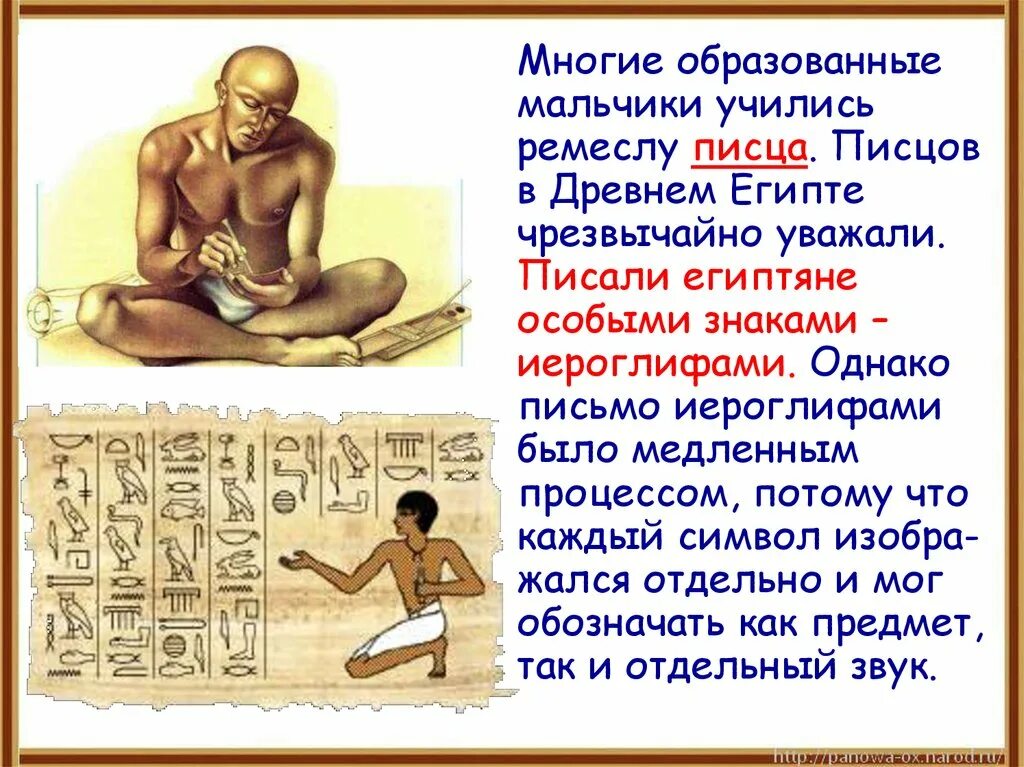 Многие образованные мальчики учились ремеслу писца. Писцов в Древнем Египте чрезвычайно уважали. Писали египтяне особыми знаками – иероглифами. Однако письмо иероглифами было медленным процессом, потому что каждый символ изображался отдельно и мог обозначать как предмет, так и отдельный звук.

http://panowa-ox.narod.ru/